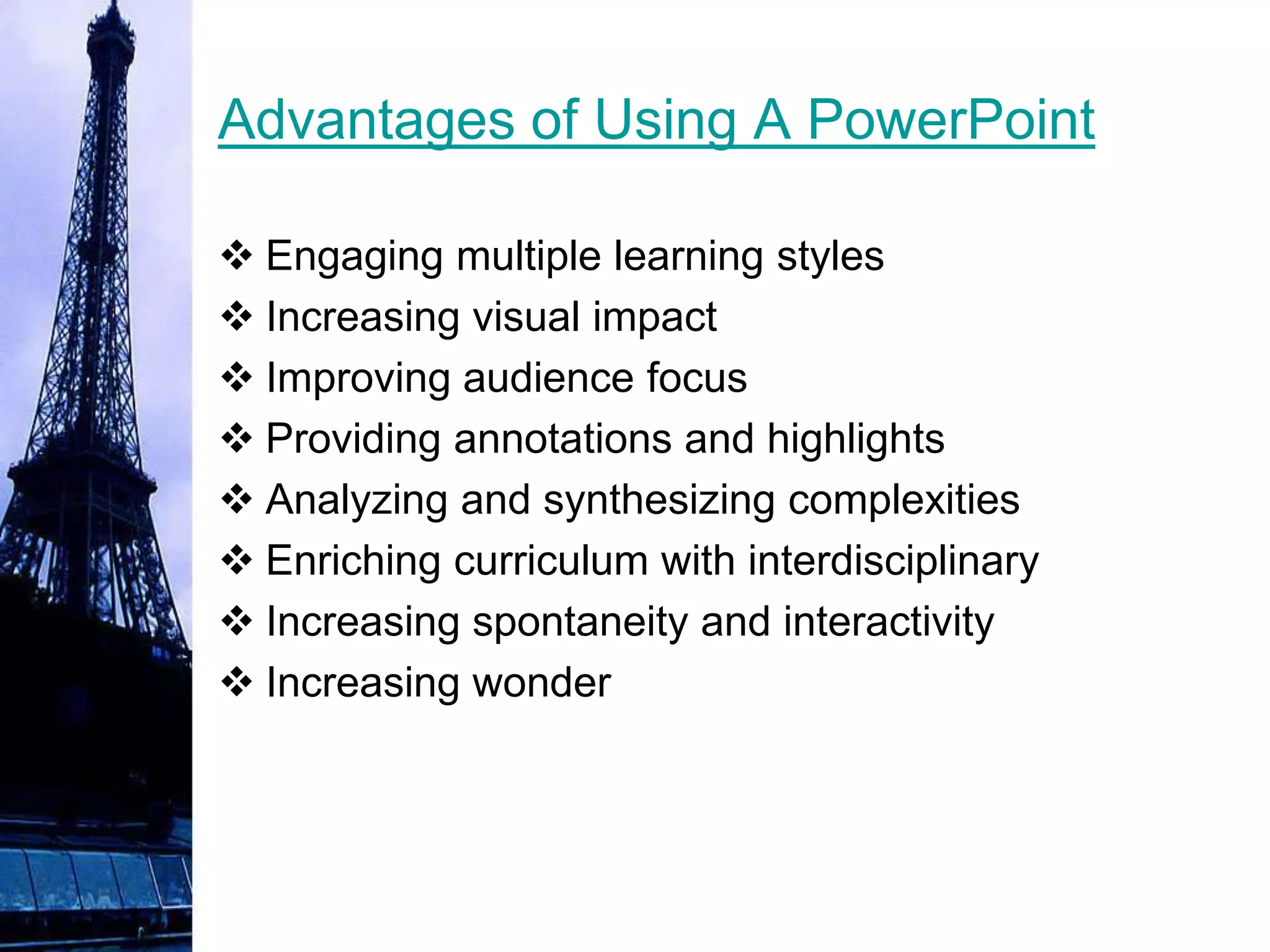 Advantages of Using A PowerPoint

❖ Engaging multiple learning styles
❖ Increasing visual impact
❖ Improving audience focus
❖ Providing annotations and highlights
❖ Analyzing and synthesizing complexities
❖ Enriching curriculum with interdisciplinary
❖ Increasing spontaneity and interactivity
❖ Increasing wonder